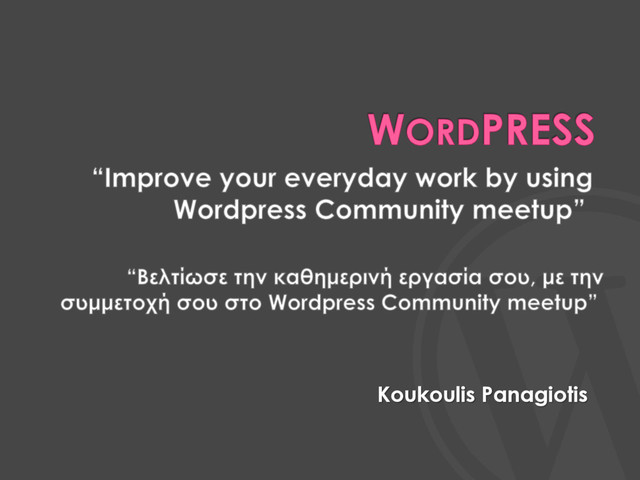 WORDPRESS

“Improve your everyday work by using Wordpress Community meetup”

“Βελτίωσε την καθημερινή εργασία σου, με την συμμετοχή σου στο Wordpress Community meetup”

Koukoulis Panagiotis